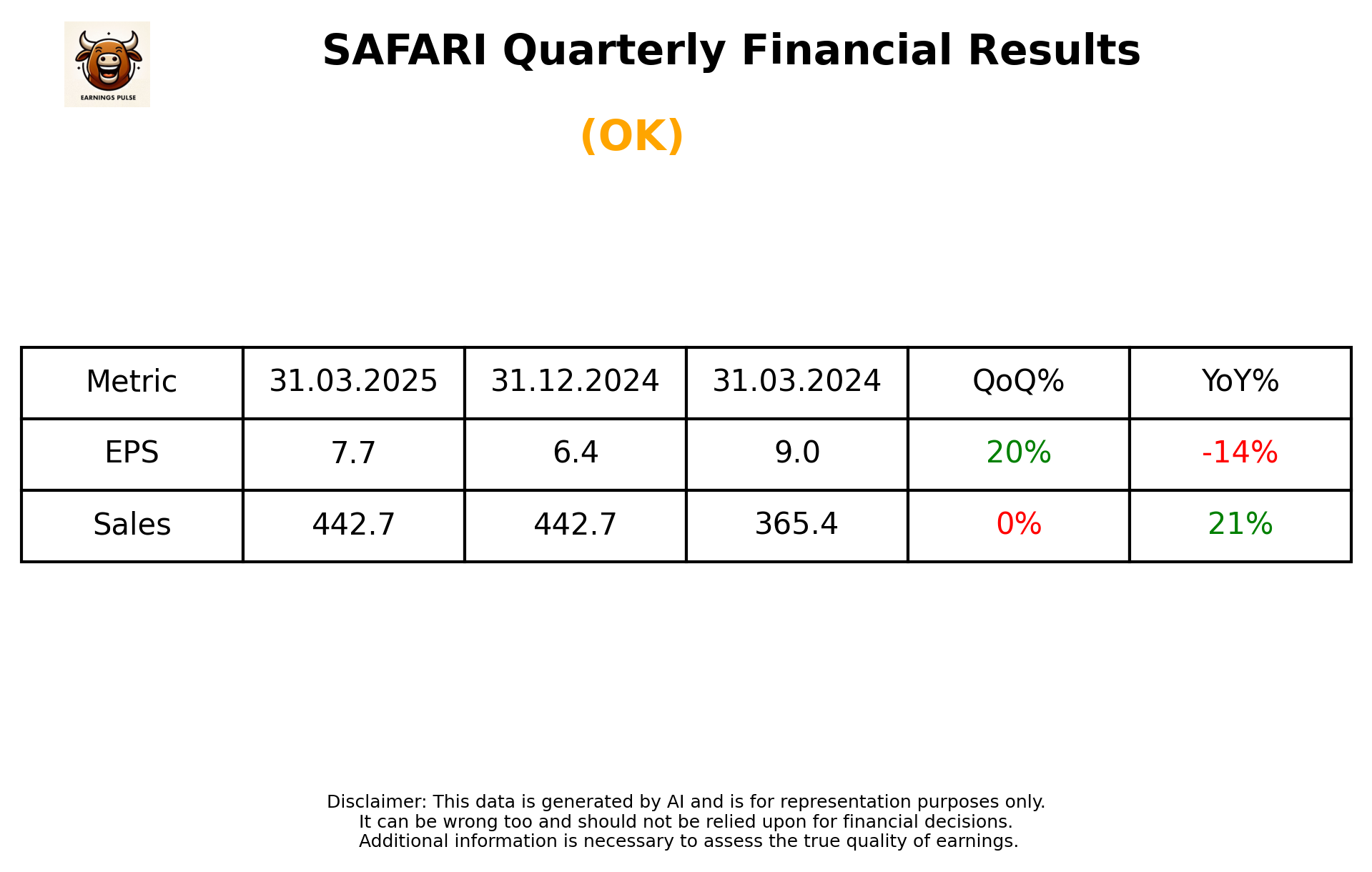 EARNINGS PULSE

SAFARI Quarterly Financial Results

(OK)

| Metric | 31.03.2025 | 31.12.2024 | 31.03.2024 | QoQ% | YoY% |
|---|---|---|---|---|---|
| EPS | 7.7 | 6.4 | 9.0 | 20% | -14% |
| Sales | 442.7 | 442.7 | 365.4 | 0% | 21% |

Disclaimer: This data is generated by AI and is for representation purposes only.
It can be wrong too and should not be relied upon for financial decisions.
Additional information is necessary to assess the true quality of earnings.